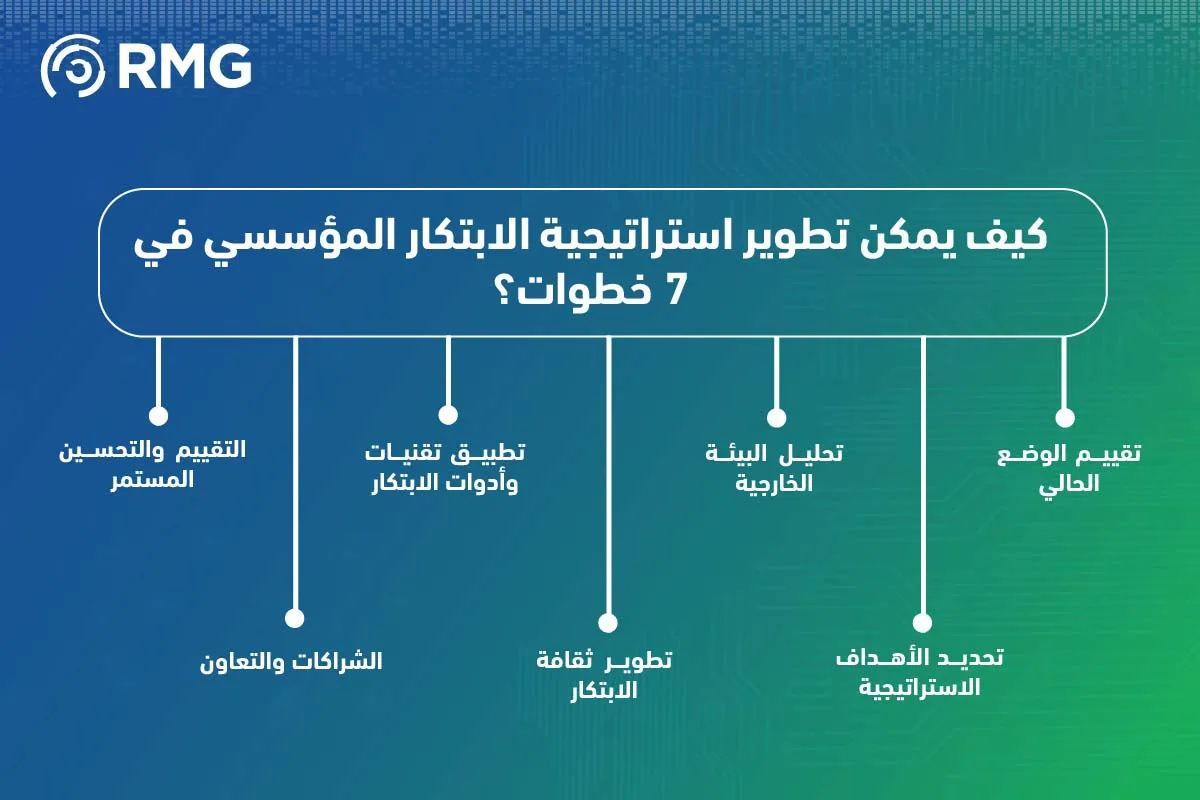 RMG

كيف يمكن تطوير استراتيجية الابتكار المؤسسي في 7 خطوات؟

تقييم الوضع الحالي

تحديد الأهداف الاستراتيجية

تحليل البيئة الخارجية

تطوير ثقافة الابتكار

تطبيق تقنيات وأدوات الابتكار

الشراكات والتعاون

التقييم والتحسين المستمر